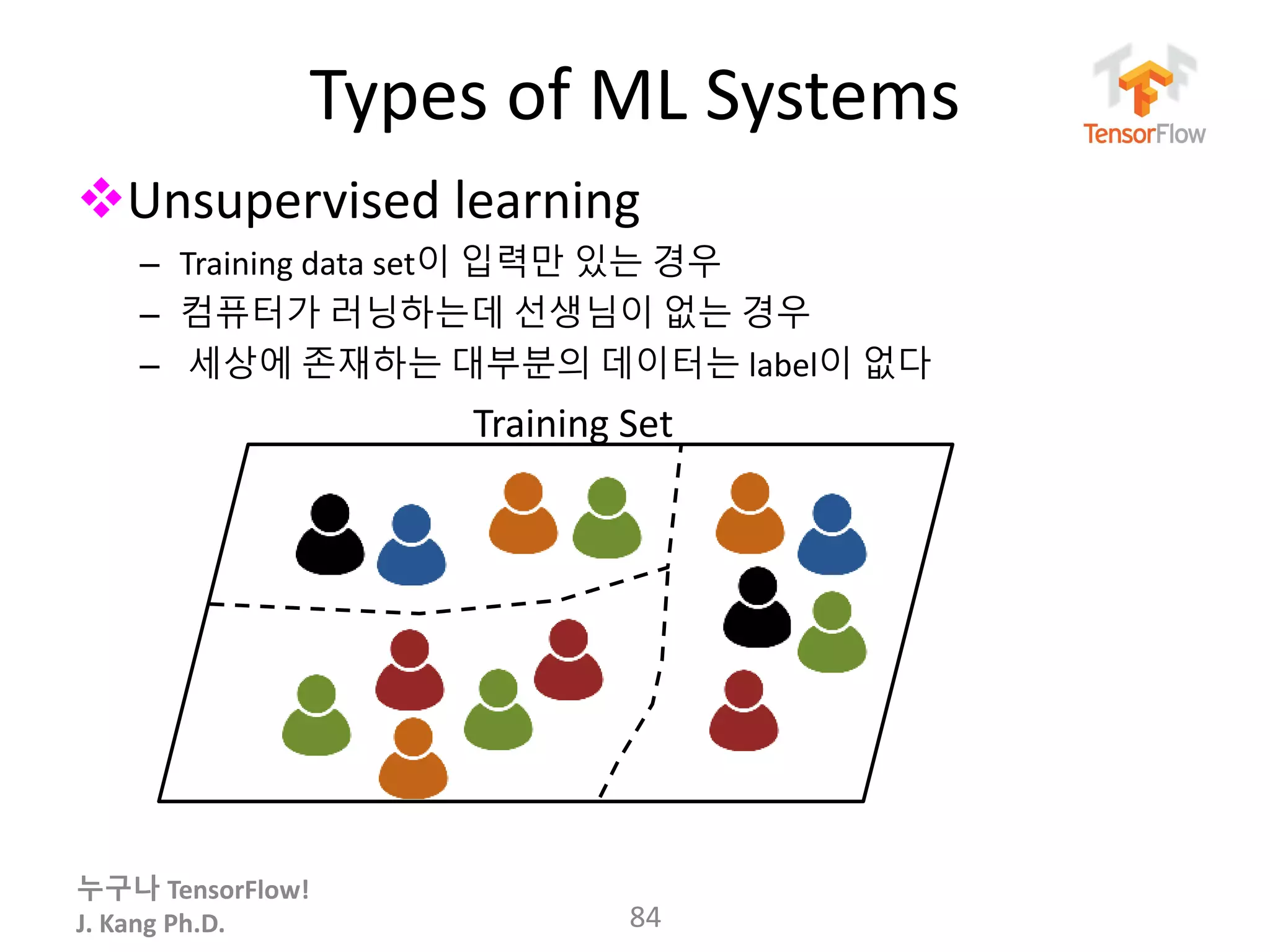 Types of ML Systems

TensorFlow

❖Unsupervised learning

– Training data set이 입력만 있는 경우
– 컴퓨터가 러닝하는데 선생님이 없는 경우
– 세상에 존재하는 대부분의 데이터는 label이 없다

Training Set

누구나 TensorFlow!
J. Kang Ph.D.

84